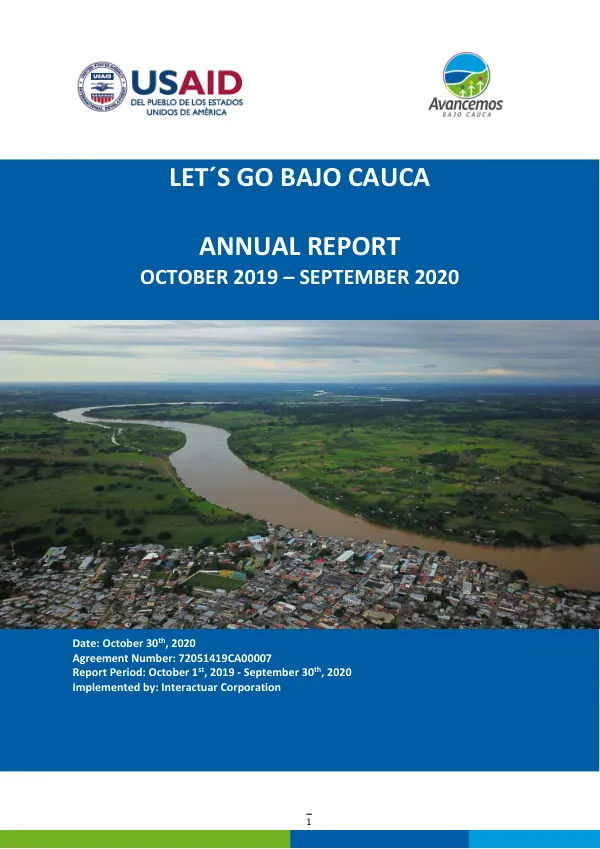 USAID
DEL PUEBLO DE LOS ESTADOS UNIDOS DE AMÉRICA

Avancemos
BAJO CAUCA

LET´S GO BAJO CAUCA

ANNUAL REPORT
OCTOBER 2019 – SEPTEMBER 2020

Date: October 30$^{th}$, 2020
Agreement Number: 72051419CA00007
Report Period: October 1$^{st}$, 2019 - September 30$^{th}$, 2020
Implemented by: Interactuar Corporation

1